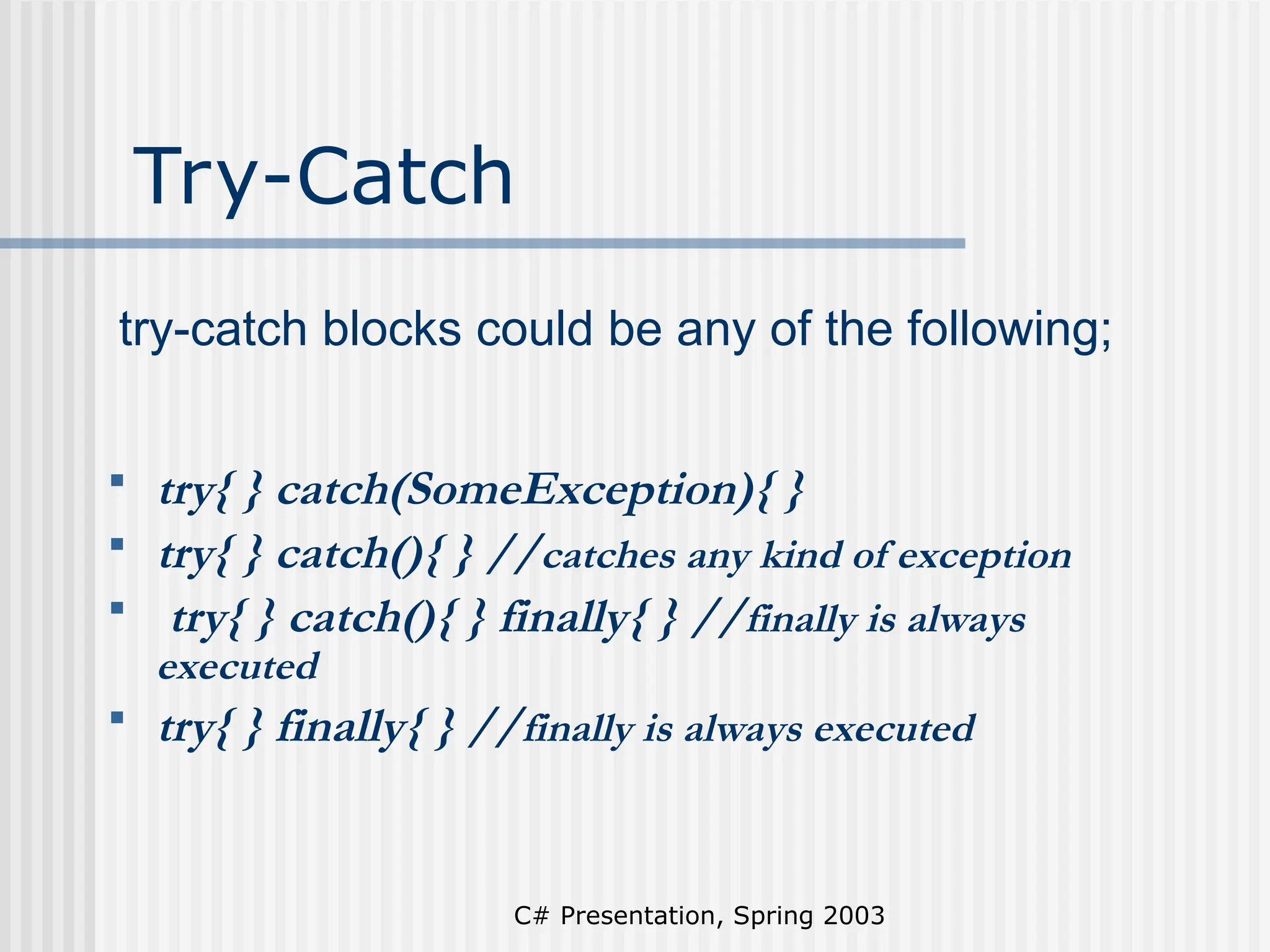 Try-Catch

try-catch blocks could be any of the following;

- try{ } catch(SomeException){ }
- try{ } catch(){ } //catches any kind of exception
- try{ } catch(){ } finally{ } //finally is always executed
- try{ } finally{ } //finally is always executed

C# Presentation, Spring 2003